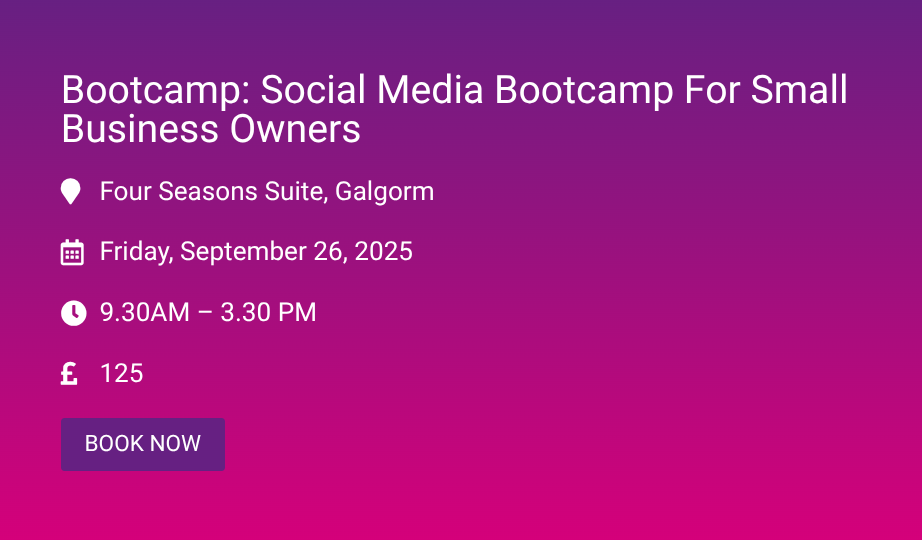 Bootcamp: Social Media Bootcamp For Small Business Owners

Four Seasons Suite, Galgorm

Friday, September 26, 2025

9.30AM – 3.30 PM

£ 125

BOOK NOW